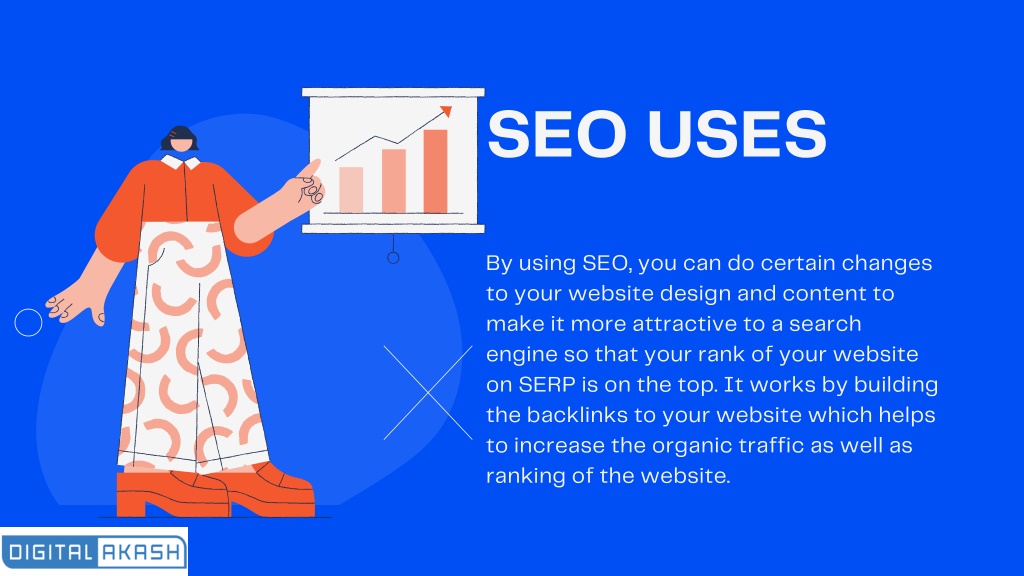 SEO USES

By using SEO, you can do certain changes to your website design and content to make it more attractive to a search engine so that your rank of your website on SERP is on the top. It works by building the backlinks to your website which helps to increase the organic traffic as well as ranking of the website.

DIGITAL AKASH